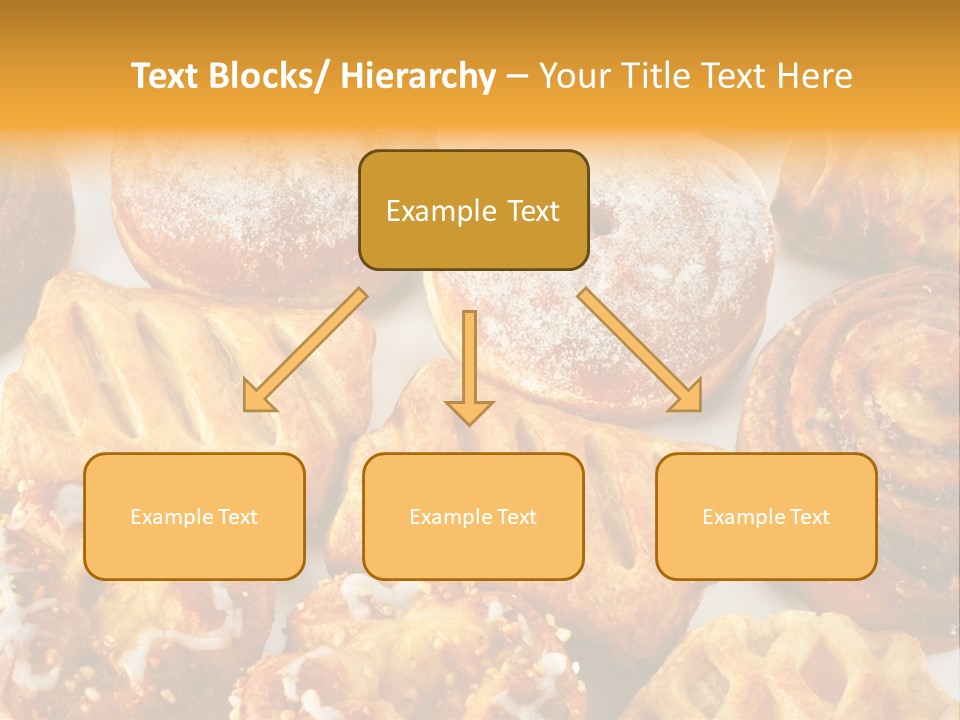 Text Blocks/ Hierarchy – Your Title Text Here

Example Text

Example Text

Example Text

Example Text